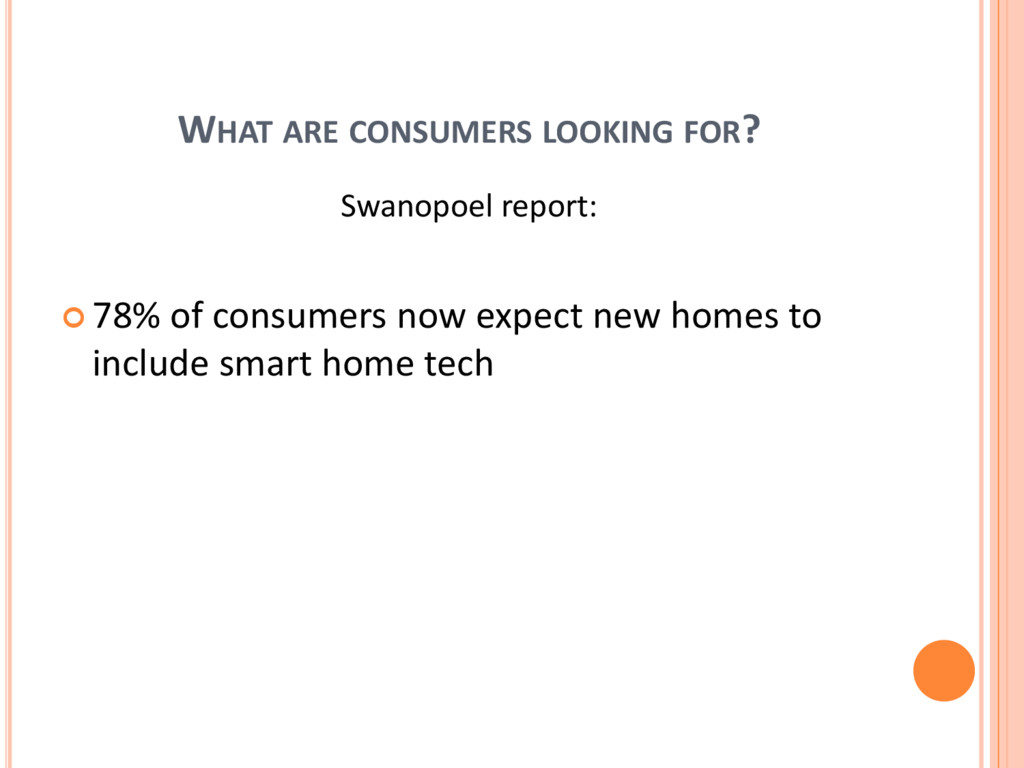 WHAT ARE CONSUMERS LOOKING FOR?

Swanopoel report:

78% of consumers now expect new homes to include smart home tech